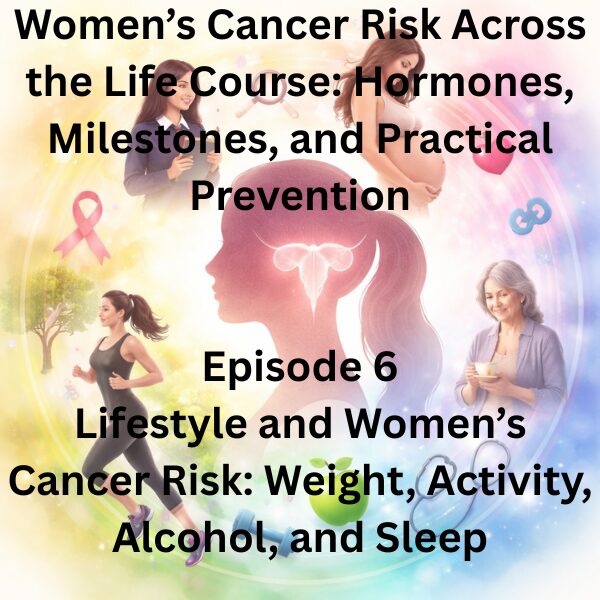 Women's Cancer Risk Across the Life Course: Hormones, Milestones, and Practical Prevention

Episode 6
Lifestyle and Women's Cancer Risk: Weight, Activity, Alcohol, and Sleep